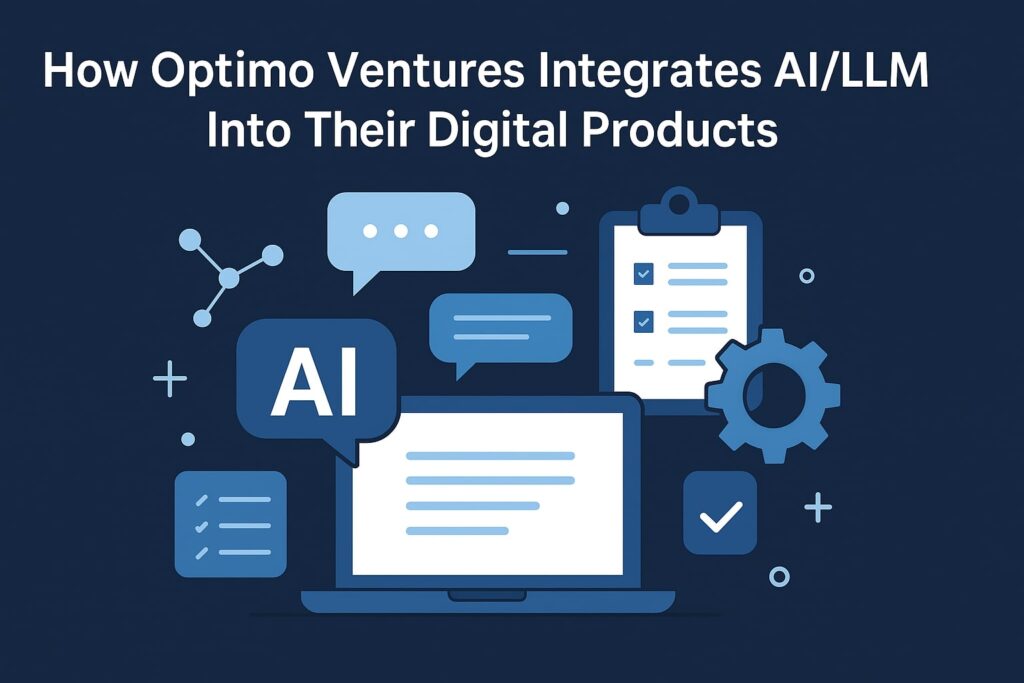 How Optimo Ventures Integrates AI/LLM Into Their Digital Products

AI